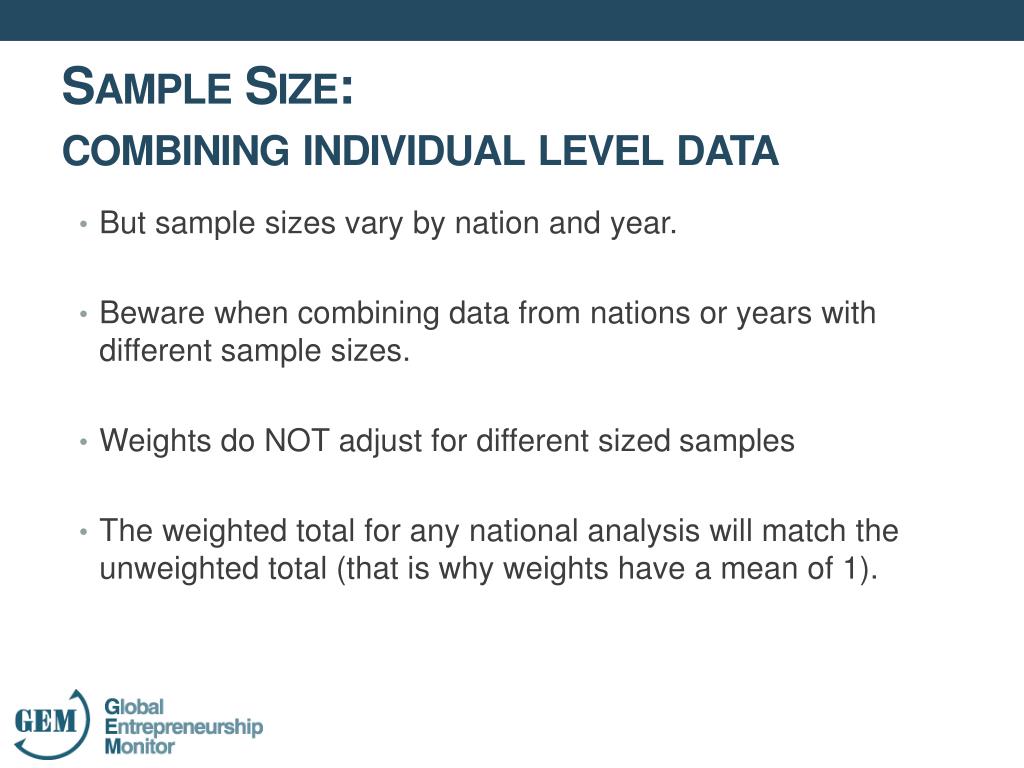 SAMPLE SIZE:
COMBINING INDIVIDUAL LEVEL DATA

• But sample sizes vary by nation and year.

• Beware when combining data from nations or years with different sample sizes.

• Weights do NOT adjust for different sized samples

• The weighted total for any national analysis will match the unweighted total (that is why weights have a mean of 1).

GEM
Global
Entrepreneurship
Monitor